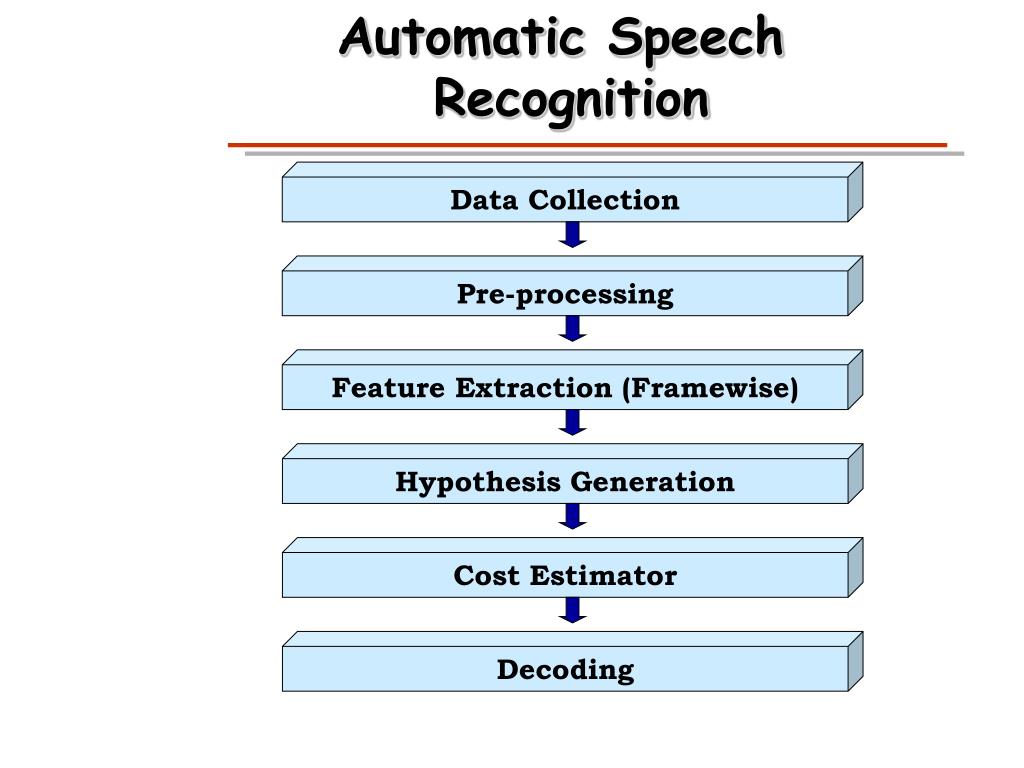 Automatic Speech Recognition

Data Collection

Pre-processing

Feature Extraction (Framewise)

Hypothesis Generation

Cost Estimator

Decoding